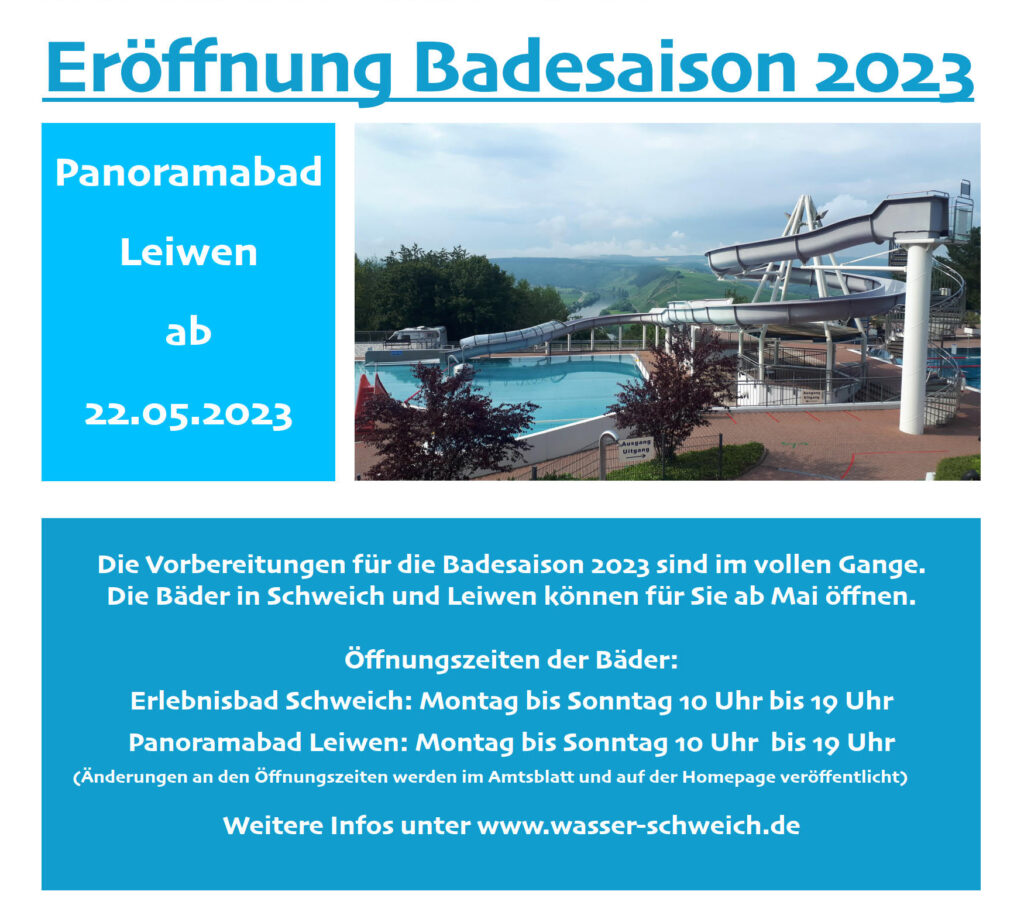 Eröffnung Badesaison 2023

Panoramabad

Leiwen

ab

22.05.2023

Ausgang
Uitgang

Die Vorbereitungen für die Badesaison 2023 sind im vollen Gange.
Die Bäder in Schweich und Leiwen können für Sie ab Mai öffnen.

Öffnungszeiten der Bäder:
Erlebnisbad Schweich: Montag bis Sonntag 10 Uhr bis 19 Uhr
Panoramabad Leiwen: Montag bis Sonntag 10 Uhr bis 19 Uhr
(Änderungen an den Öffnungszeiten werden im Amtsblatt und auf der Homepage veröffentlicht)

Weitere Infos unter www.wasser-schweich.de